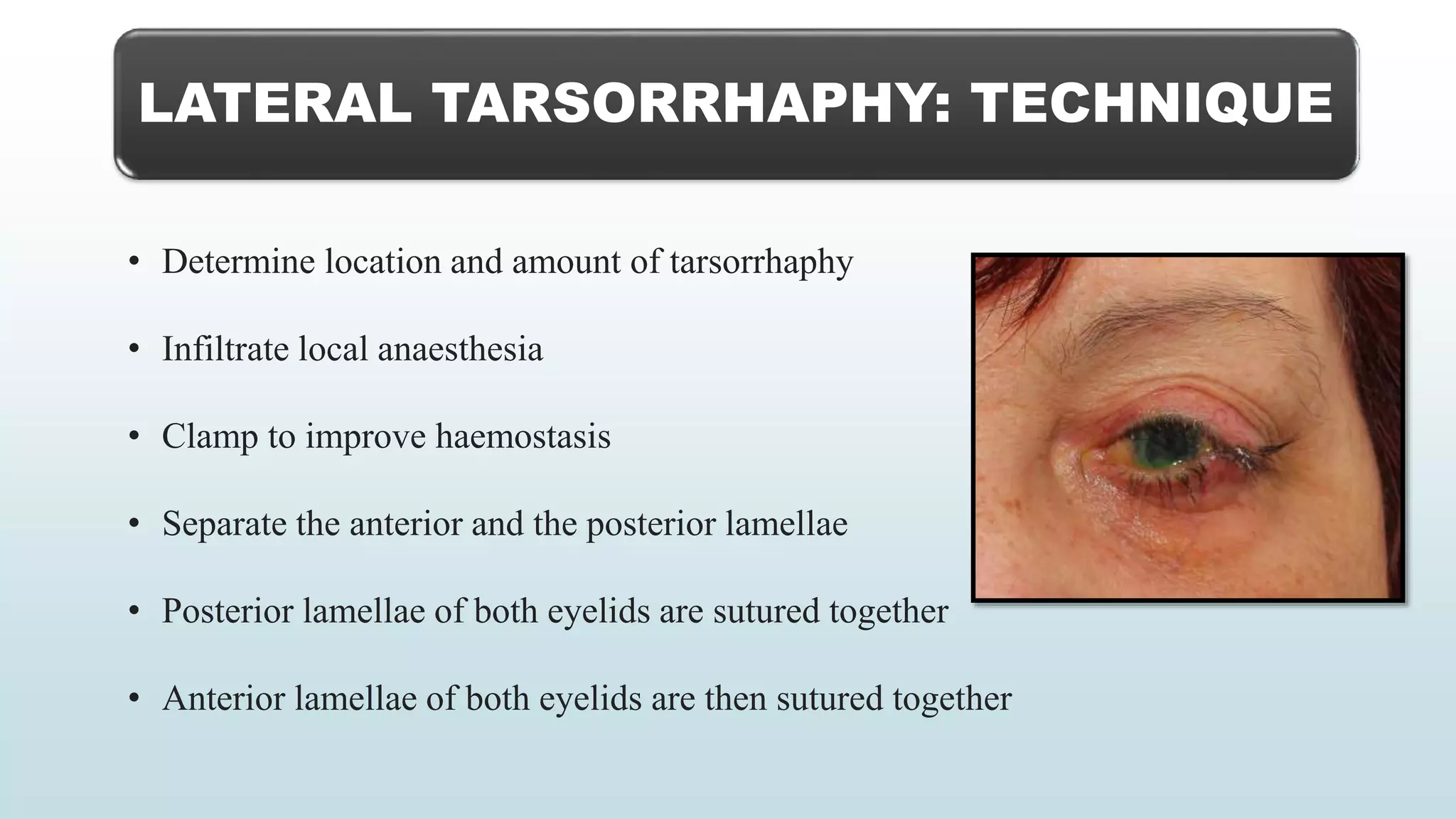 LATERAL TARSORRHAPHY: TECHNIQUE

• Determine location and amount of tarsorrhaphy

• Infiltrate local anaesthesia

• Clamp to improve haemostasis

• Separate the anterior and the posterior lamellae

• Posterior lamellae of both eyelids are sutured together

• Anterior lamellae of both eyelids are then sutured together